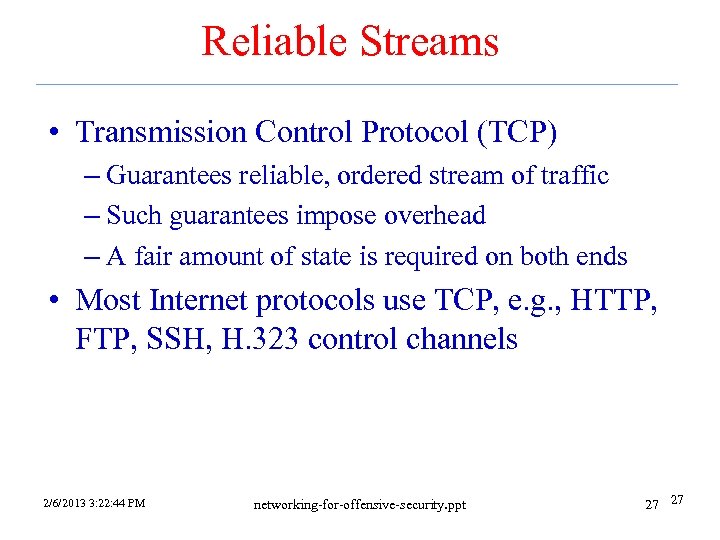 Reliable Streams

• Transmission Control Protocol (TCP)
– Guarantees reliable, ordered stream of traffic
– Such guarantees impose overhead
– A fair amount of state is required on both ends

• Most Internet protocols use TCP, e.g., HTTP, FTP, SSH, H.323 control channels

2/6/2013 3:22:44 PM networking-for-offensive-security.ppt 27 27